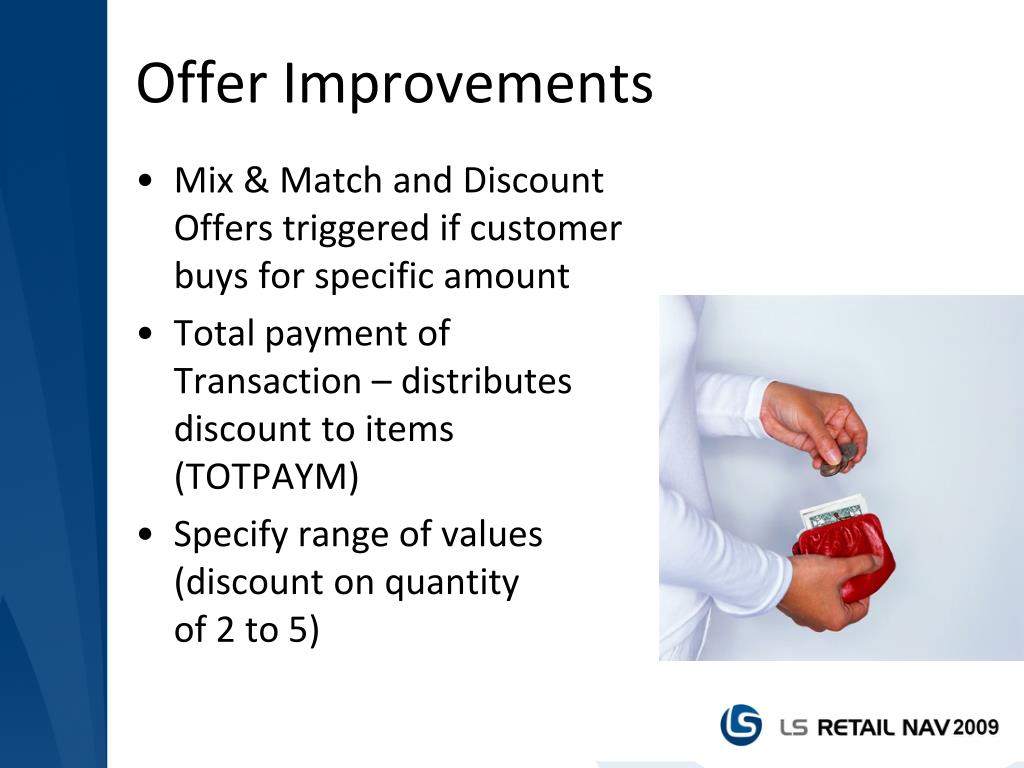 Offer Improvements

• Mix & Match and Discount Offers triggered if customer buys for specific amount

• Total payment of Transaction – distributes discount to items (TOTPAYM)

• Specify range of values (discount on quantity of 2 to 5)

LS RETAIL NAV 2009